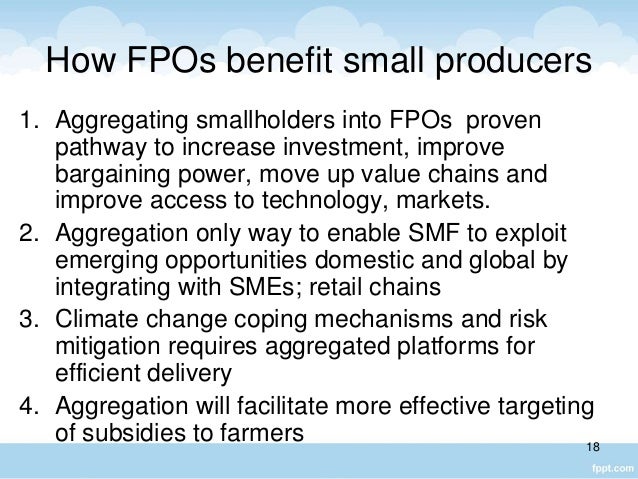 How FPOs benefit small producers

1. Aggregating smallholders into FPOs proven pathway to increase investment, improve bargaining power, move up value chains and improve access to technology, markets.
2. Aggregation only way to enable SMF to exploit emerging opportunities domestic and global by integrating with SMEs; retail chains
3. Climate change coping mechanisms and risk mitigation requires aggregated platforms for efficient delivery
4. Aggregation will facilitate more effective targeting of subsidies to farmers

18

fppt.com